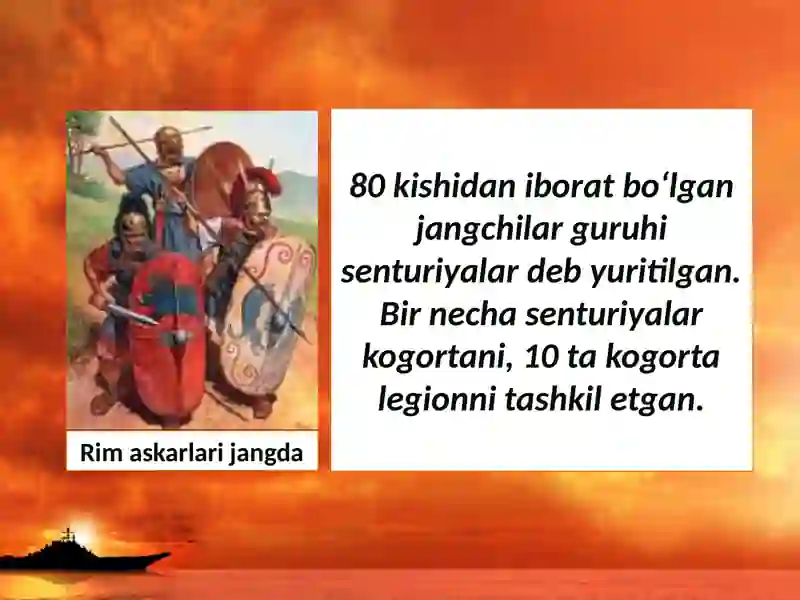 Rim askarlari jangda

80 kishidan iborat bo‘lgan jangchilar guruhi senturiyalar deb yuritilgan. Bir necha senturiyalar kogortani, 10 ta kogorta legionni tashkil etgan.